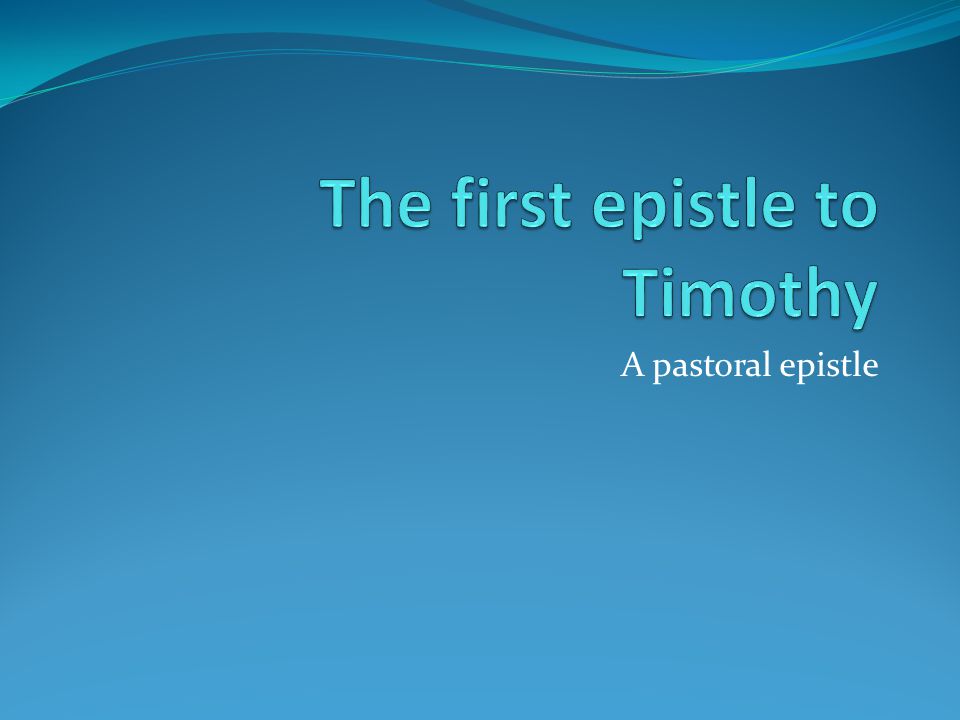 The first epistle to Timothy

A pastoral epistle